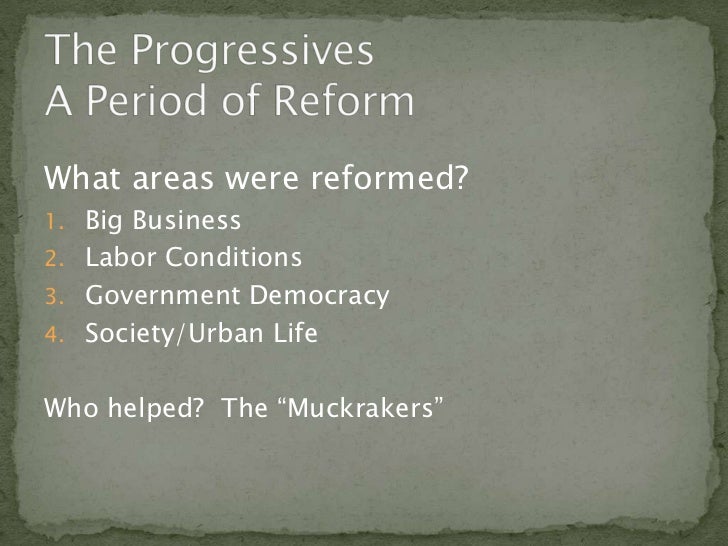 The Progressives
A Period of Reform

What areas were reformed?
1. Big Business
2. Labor Conditions
3. Government Democracy
4. Society/Urban Life

Who helped? The “Muckrakers”